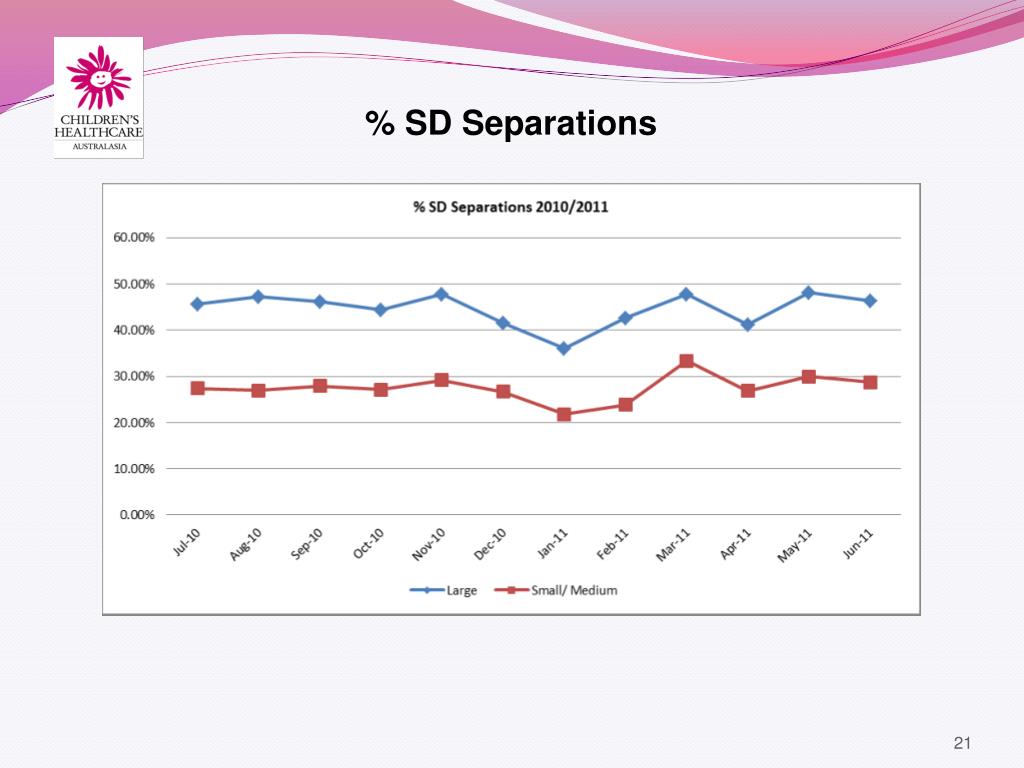 CHILDREN'S HEALTHCARE AUSTRALASIA

% SD Separations

% SD Separations 2010/2011

60.00%
50.00%
40.00%
30.00%
20.00%
10.00%
0.00%

Jul-10 Aug-10 Sep-10 Oct-10 Nov-10 Dec-10 Jan-11 Feb-11 Mar-11 Apr-11 May-11 Jun-11

Large
Small/ Medium

21